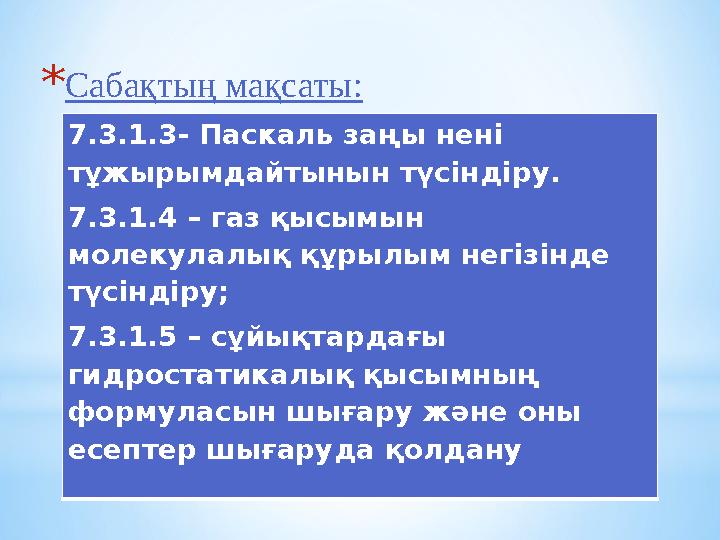 *Сабақтың мақсаты:

7.3.1.3- Паскаль заңы нені тұжырымдайтынын түсіндіру.

7.3.1.4 – газ қысымын молекулалық құрылым негізінде түсіндіру;

7.3.1.5 – сұйықтардағы гидростатикалық қысымның формуласын шығару және оны есептер шығаруда қолдану